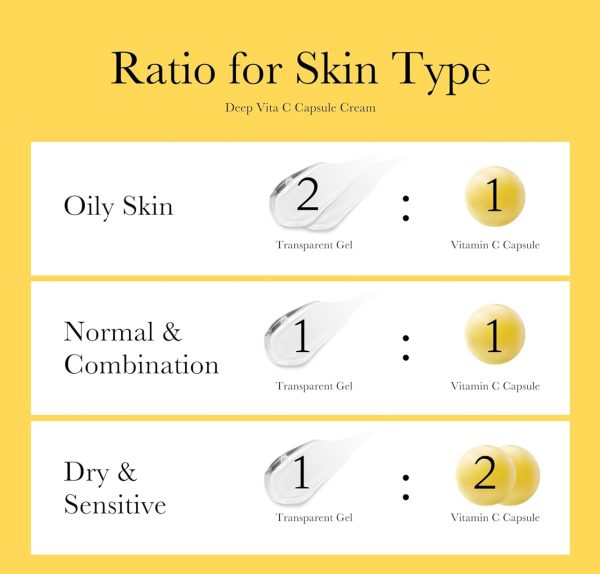 Ratio for Skin Type
Deep Vita C Capsule Cream

Oily Skin
2 : 1
Transparent Gel
Vitamin C Capsule

Normal & Combination
1 : 1
Transparent Gel
Vitamin C Capsule

Dry & Sensitive
1 : 2
Transparent Gel
Vitamin C Capsule